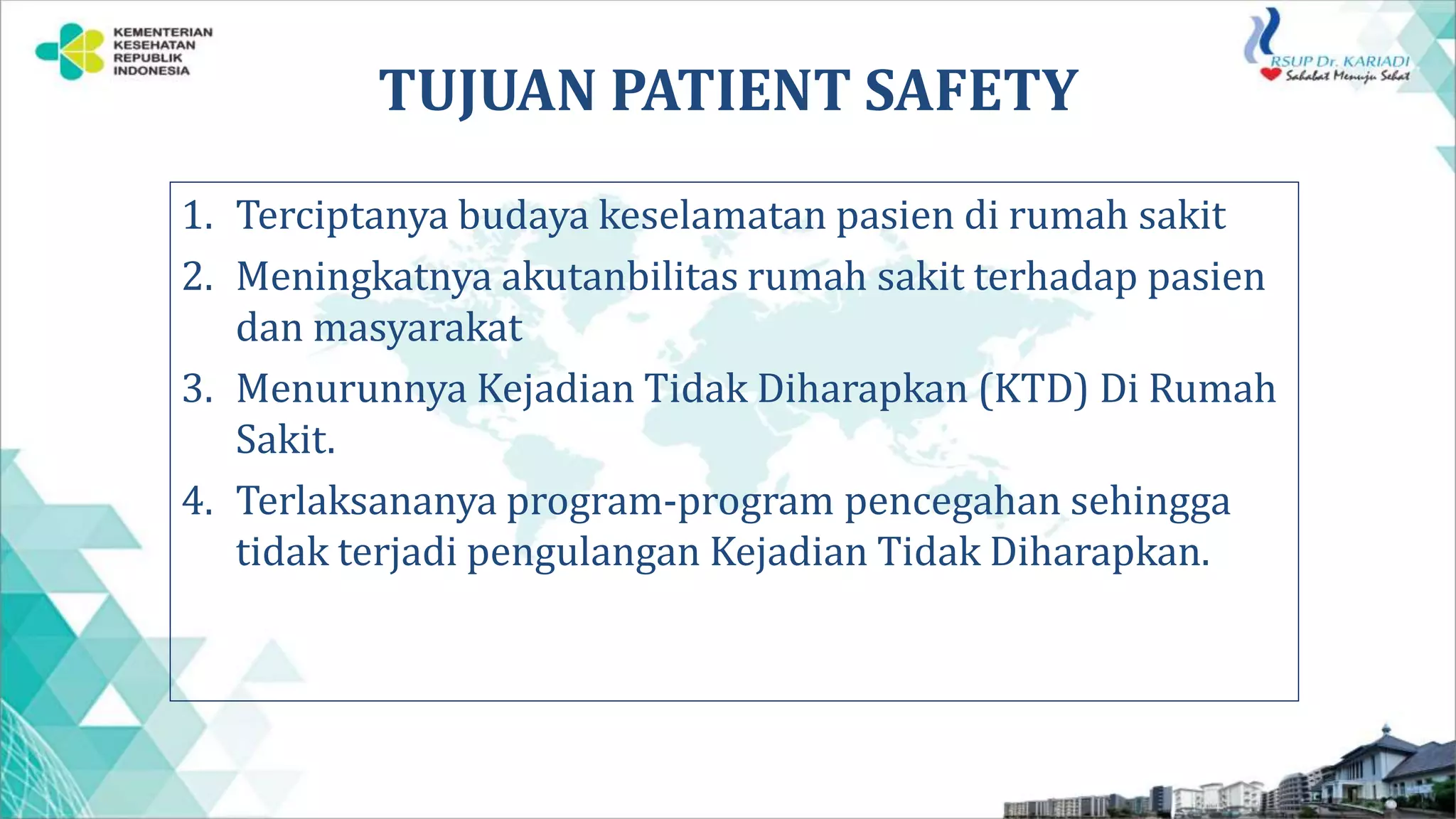 KEMENTERIAN KESEHATAN REPUBLIK INDONESIA

RSUP Dr. KARIADI
Sahabat Menuju Sehat

TUJUAN PATIENT SAFETY

1. Terciptanya budaya keselamatan pasien di rumah sakit
2. Meningkatnya akutanbilitas rumah sakit terhadap pasien dan masyarakat
3. Menurunnya Kejadian Tidak Diharapkan (KTD) Di Rumah Sakit.
4. Terlaksananya program-program pencegahan sehingga tidak terjadi pengulangan Kejadian Tidak Diharapkan.